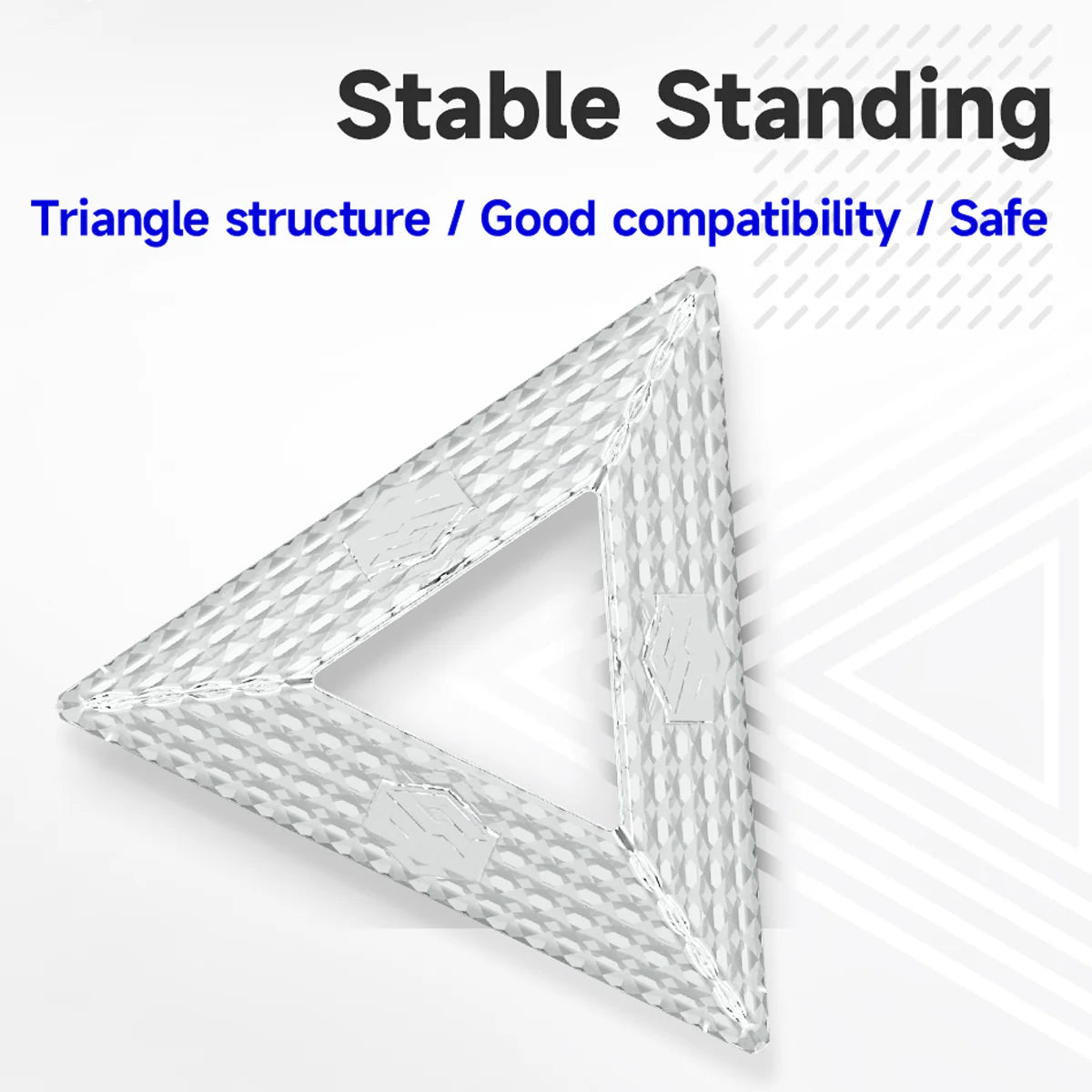 Stable Standing

Triangle structure / Good compatibility / Safe